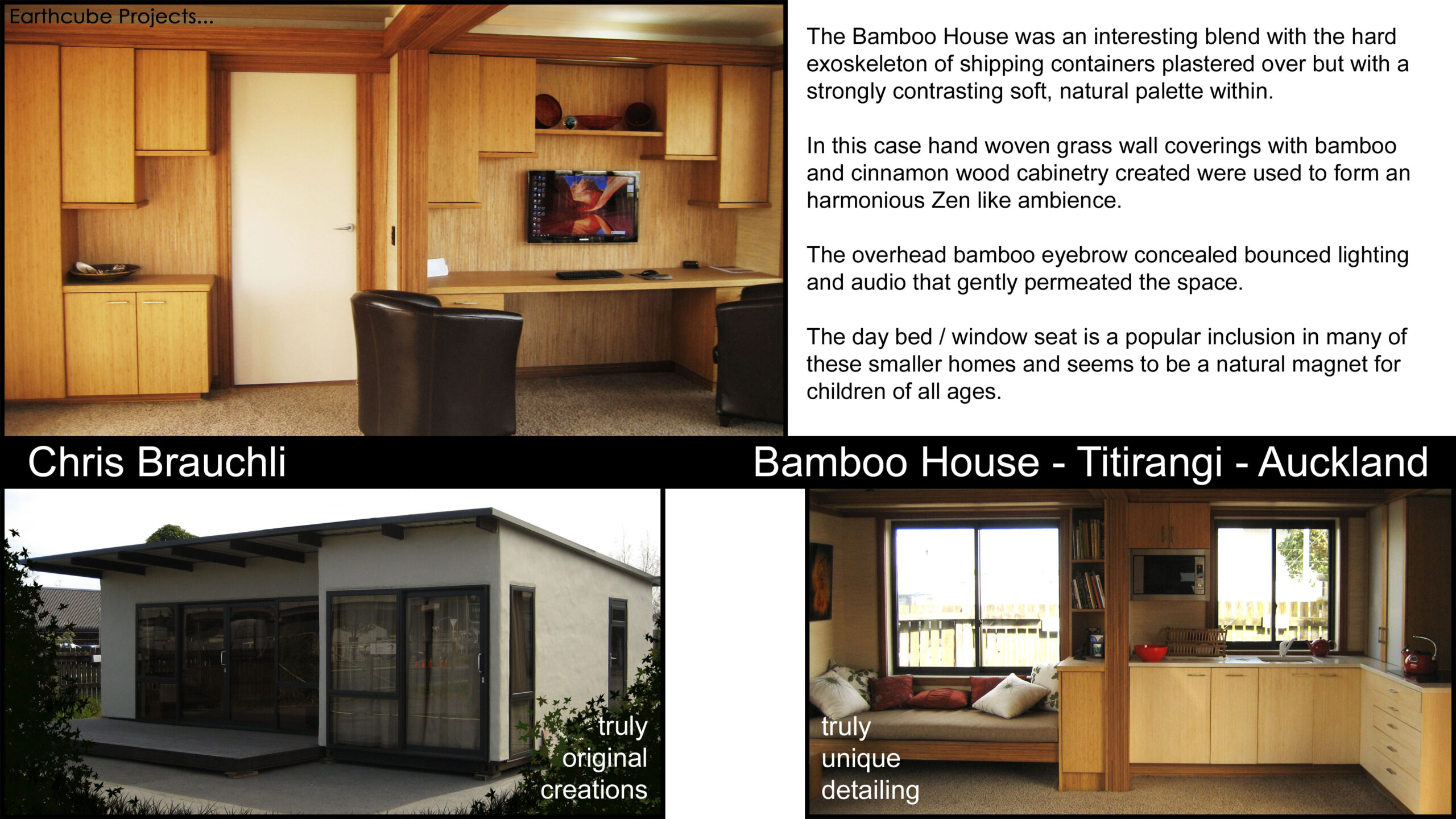 Earthcube Projects...

The Bamboo House was an interesting blend with the hard exoskeleton of shipping containers plastered over but with a strongly contrasting soft, natural palette within.

In this case hand woven grass wall coverings with bamboo and cinnamon wood cabinetry created were used to form an harmonious Zen like ambience.

The overhead bamboo eyebrow concealed bounced lighting and audio that gently permeated the space.

The day bed / window seat is a popular inclusion in many of these smaller homes and seems to be a natural magnet for children of all ages.

Chris Brauchli

Bamboo House - Titirangi - Auckland

truly original creations

truly unique detailing